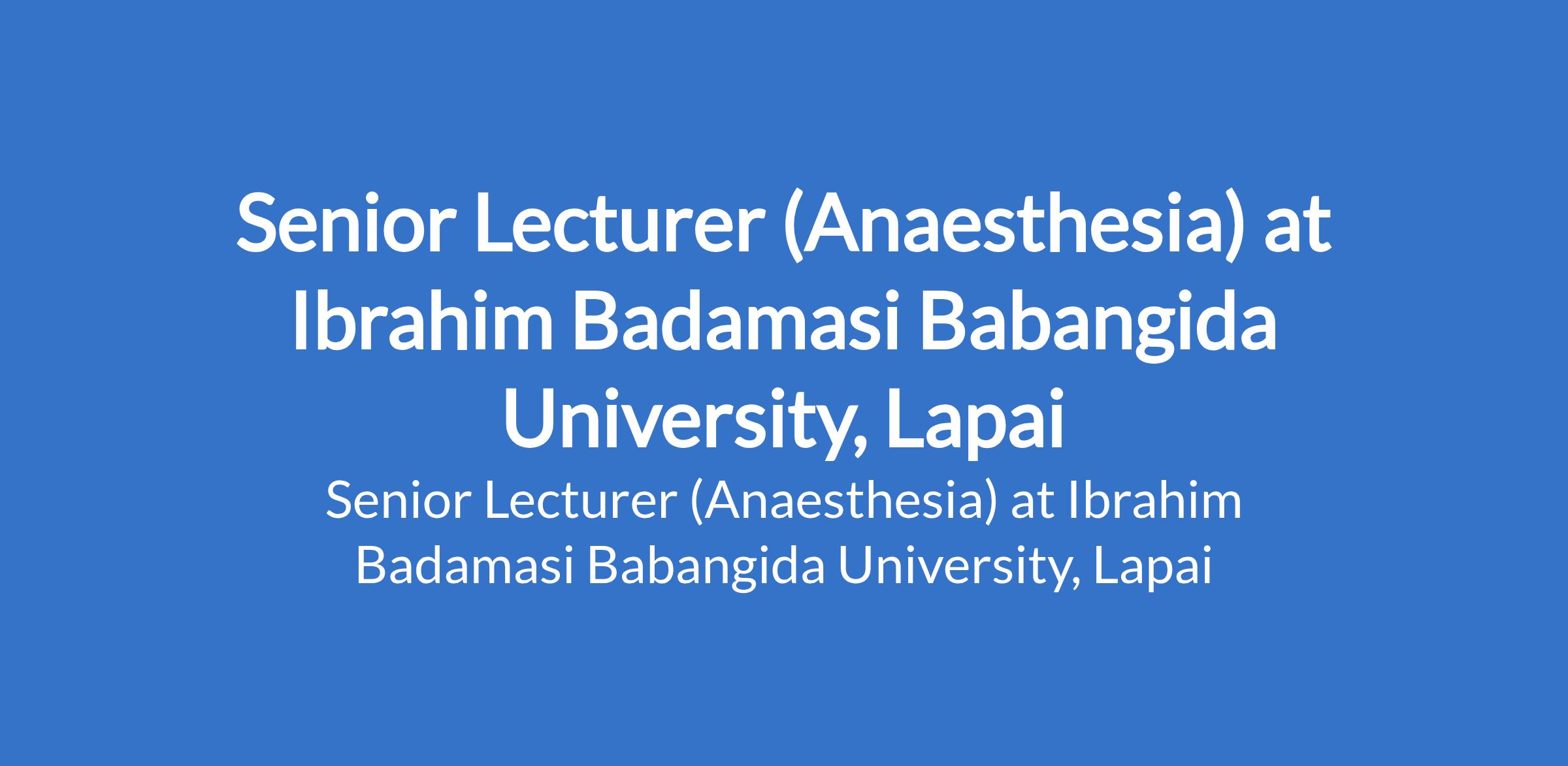 Senior Lecturer (Anaesthesia) at Ibrahim Badamasi Babangida University, Lapai

Senior Lecturer (Anaesthesia) at Ibrahim Badamasi Babangida University, Lapai